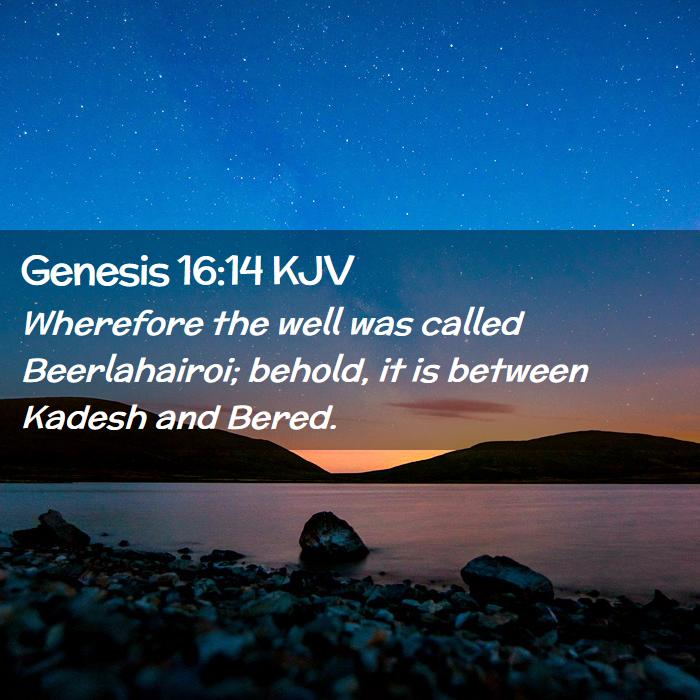 Genesis 16:14 KJV

Wherefore the well was called Beerlahairoi; behold, it is between Kadesh and Bered.